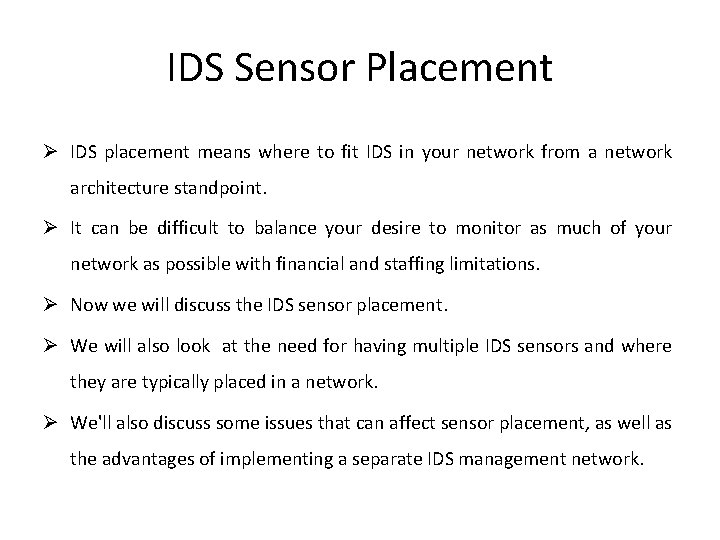 IDS Sensor Placement

➢ IDS placement means where to fit IDS in your network from a network architecture standpoint.

➢ It can be difficult to balance your desire to monitor as much of your network as possible with financial and staffing limitations.

➢ Now we will discuss the IDS sensor placement.

➢ We will also look at the need for having multiple IDS sensors and where they are typically placed in a network.

➢ We'll also discuss some issues that can affect sensor placement, as well as the advantages of implementing a separate IDS management network.